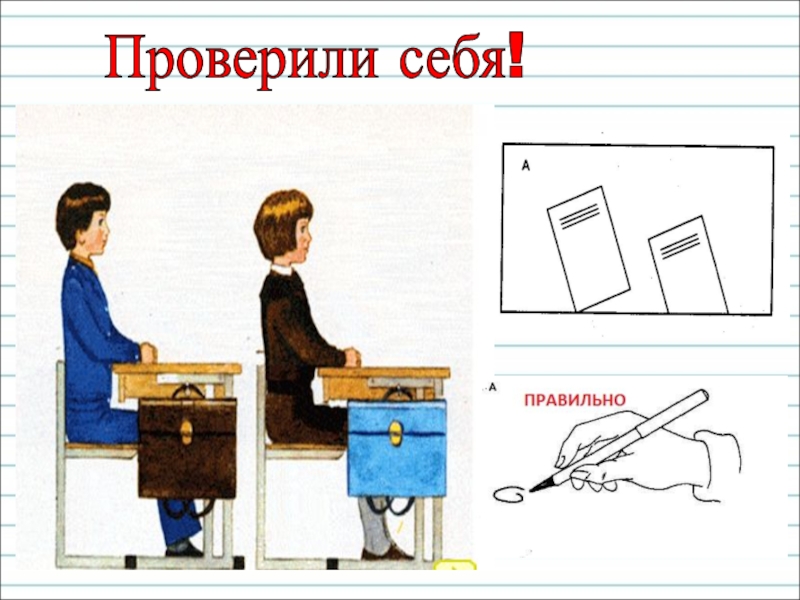 Проверили себя!

А

А

ПРАВИЛЬНО